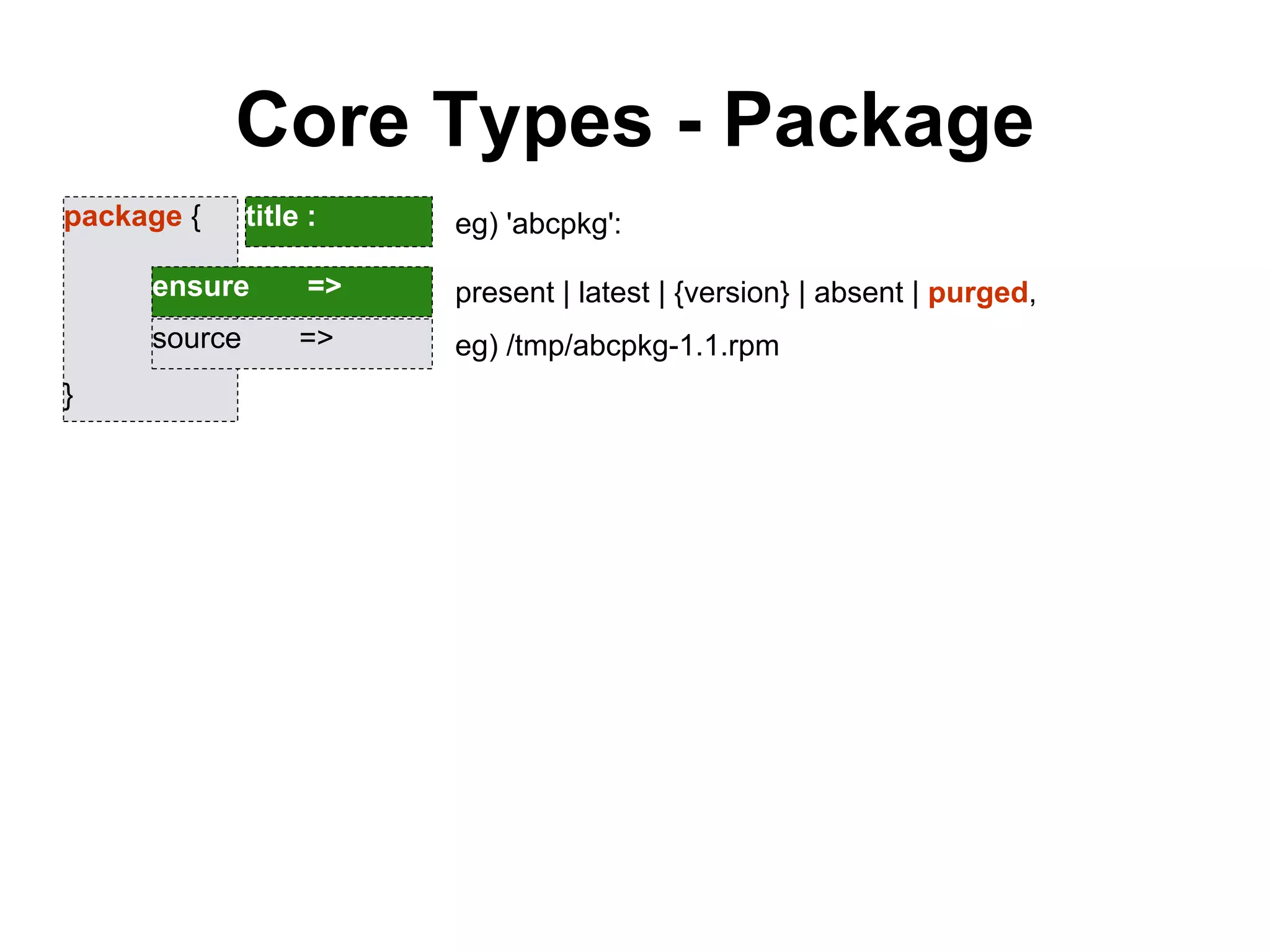 Core Types - Package

package { title : eg) 'abcpkg':

ensure => present | latest | {version} | absent | purged,

source => eg) /tmp/abcpkg-1.1.rpm

}